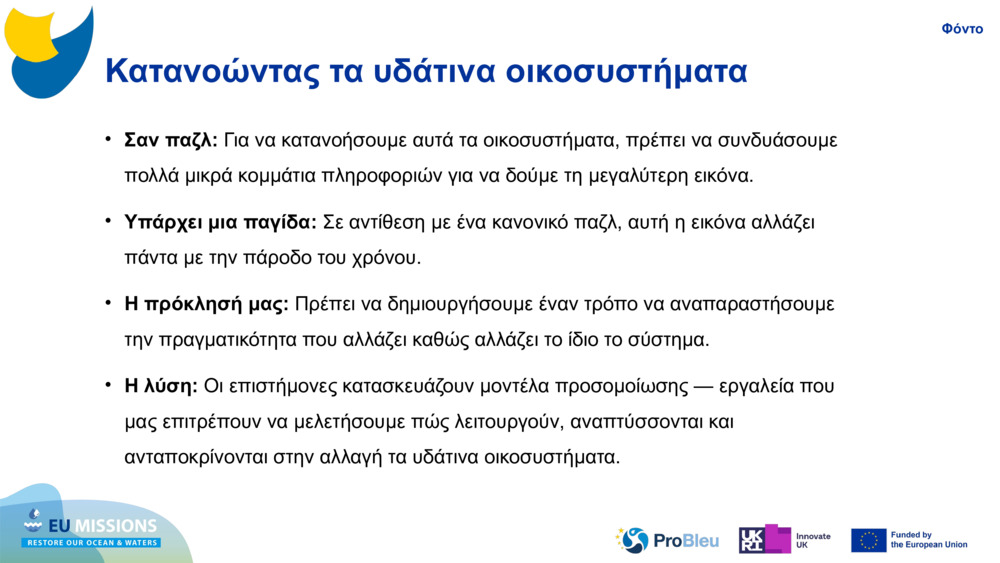 Φόντο

Κατανοώντας τα υδάτινα οικοσυστήματα

• **Σαν παζλ:** Για να κατανοήσουμε αυτά τα οικοσυστήματα, πρέπει να συνδυάσουμε πολλά μικρά κομμάτια πληροφοριών για να δούμε τη μεγαλύτερη εικόνα.

• **Υπάρχει μια παγίδα:** Σε αντίθεση με ένα κανονικό παζλ, αυτή η εικόνα αλλάζει πάντα με την πάροδο του χρόνου.

• **Η πρόκλησή μας:** Πρέπει να δημιουργήσουμε έναν τρόπο να αναπαραστήσουμε την πραγματικότητα που αλλάζει καθώς αλλάζει το ίδιο το σύστημα.

• **Η λύση:** Οι επιστήμονες κατασκευάζουν μοντέλα προσομοίωσης — εργαλεία που μας επιτρέπουν να μελετήσουμε πώς λειτουργούν, αναπτύσσονται και ανταποκρίνονται στην αλλαγή τα υδάτινα οικοσυστήματα.

EU MISSIONS
RESTORE OUR OCEAN & WATERS

ProBleu

UKRI Innovate UK

Funded by the European Union